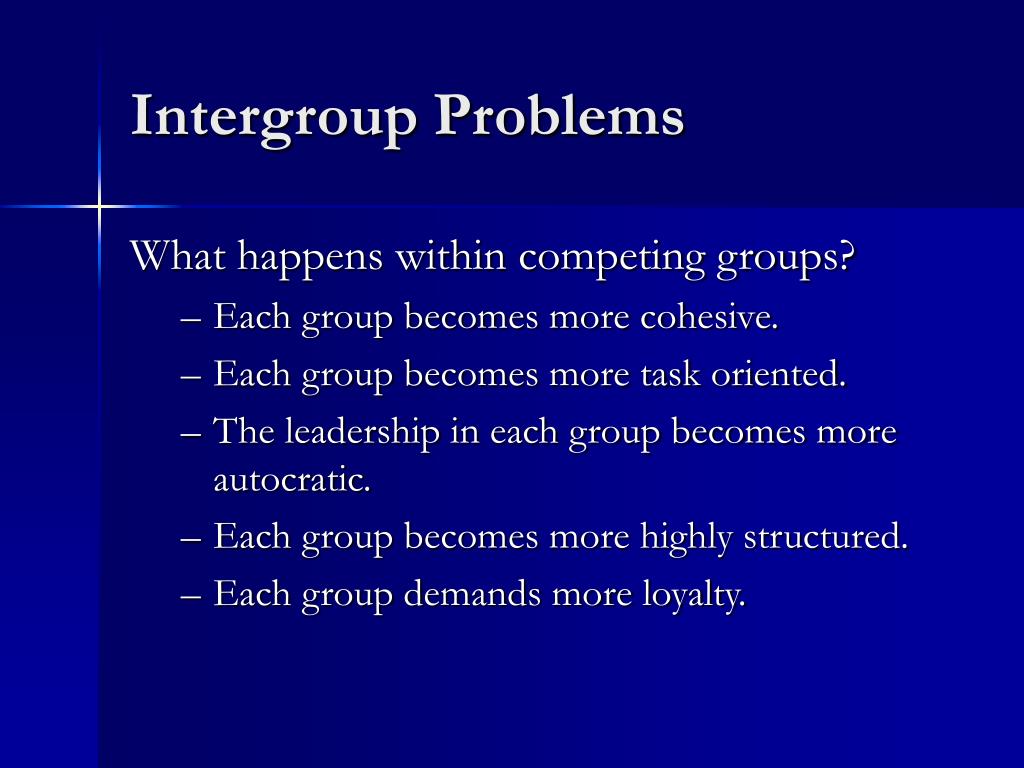 Intergroup Problems

What happens within competing groups?

– Each group becomes more cohesive.
– Each group becomes more task oriented.
– The leadership in each group becomes more autocratic.
– Each group becomes more highly structured.
– Each group demands more loyalty.